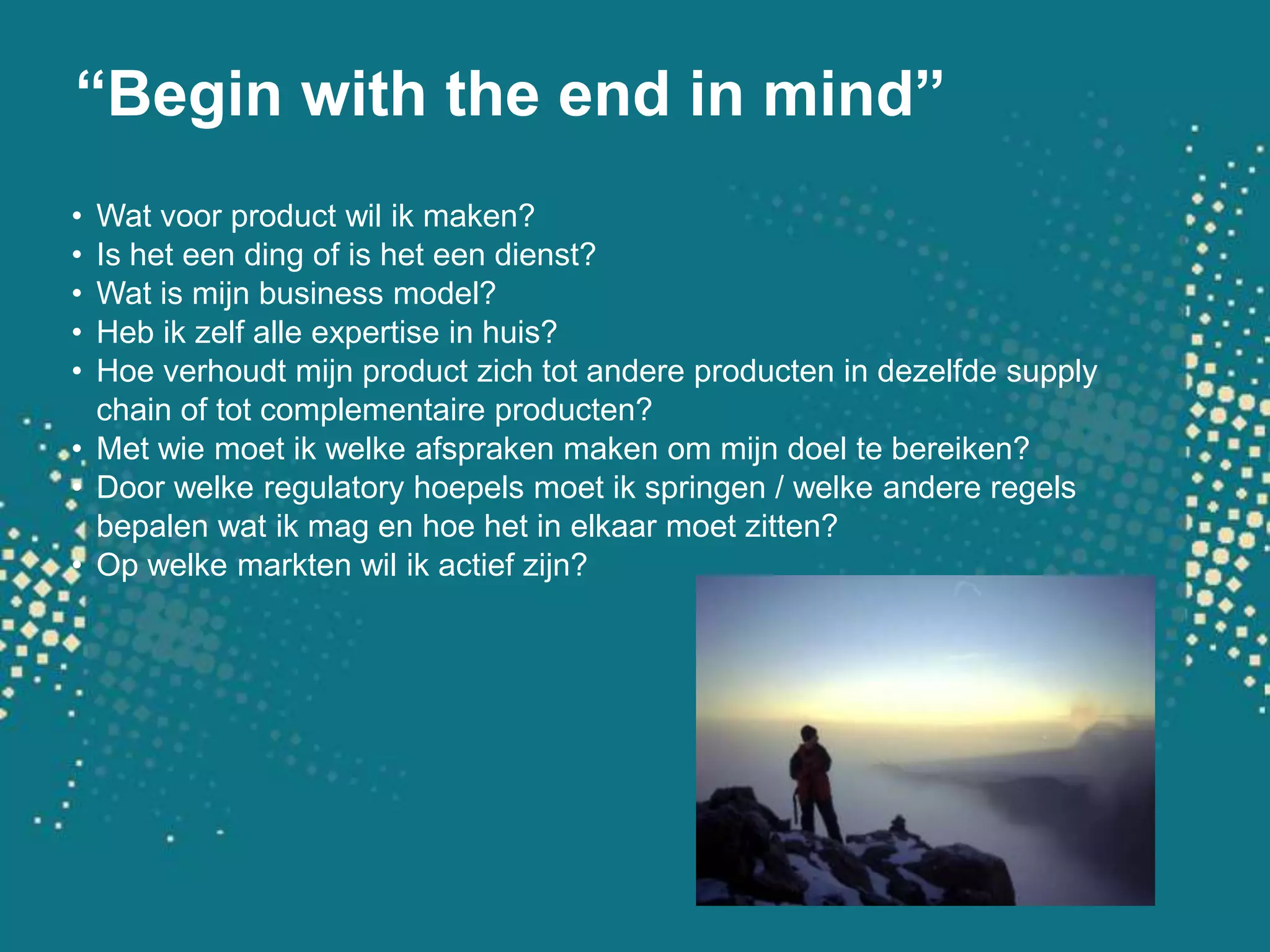 “Begin with the end in mind”

• Wat voor product wil ik maken?
• Is het een ding of is het een dienst?
• Wat is mijn business model?
• Heb ik zelf alle expertise in huis?
• Hoe verhoudt mijn product zich tot andere producten in dezelfde supply chain of tot complementaire producten?
• Met wie moet ik welke afspraken maken om mijn doel te bereiken?
• Door welke regulatory hoepels moet ik springen / welke andere regels bepalen wat ik mag en hoe het in elkaar moet zitten?
• Op welke markten wil ik actief zijn?